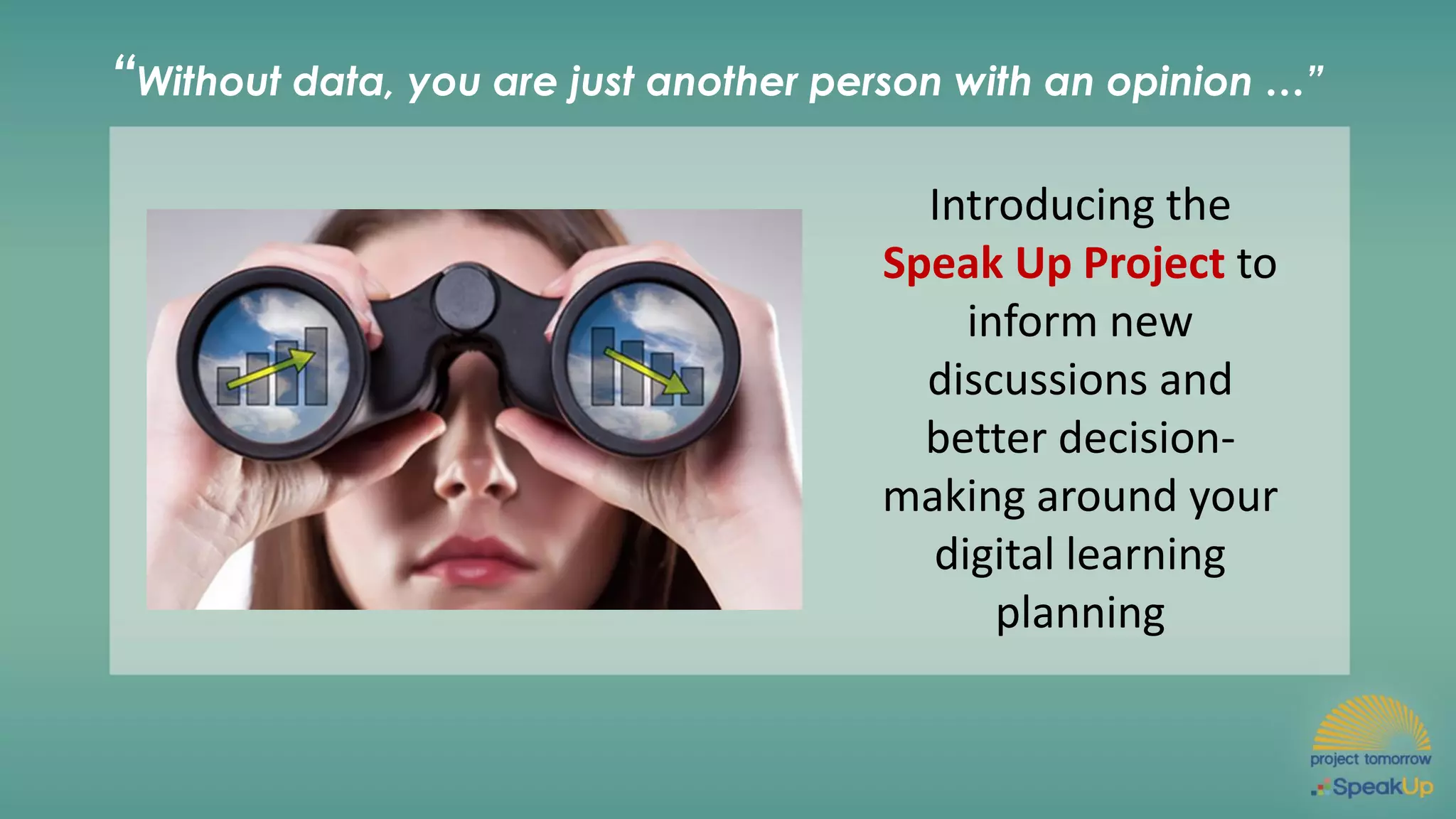 “Without data, you are just another person with an opinion …”

Introducing the Speak Up Project to inform new discussions and better decision-making around your digital learning planning

project tomorrow
SpeakUp